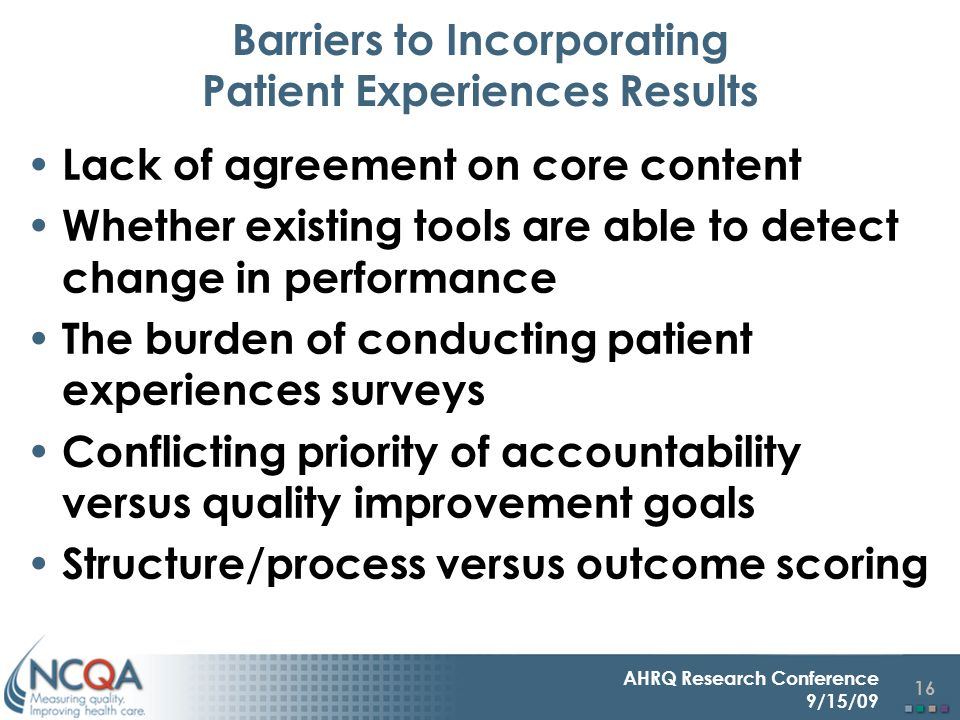 Barriers to Incorporating Patient Experiences Results

• Lack of agreement on core content
• Whether existing tools are able to detect change in performance
• The burden of conducting patient experiences surveys
• Conflicting priority of accountability versus quality improvement goals
• Structure/process versus outcome scoring

NCQA
Measuring quality. Improving health care.

AHRQ Research Conference
9/15/09

16